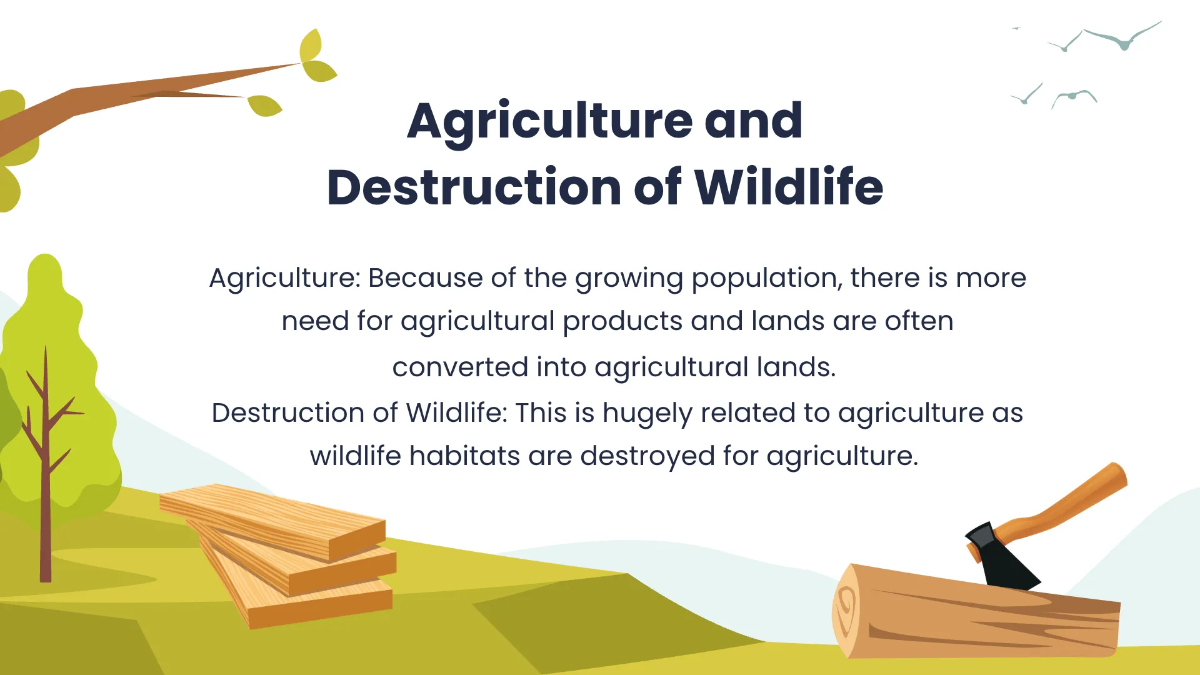 Agriculture and Destruction of Wildlife

Agriculture: Because of the growing population, there is more need for agricultural products and lands are often converted into agricultural lands.
Destruction of Wildlife: This is hugely related to agriculture as wildlife habitats are destroyed for agriculture.